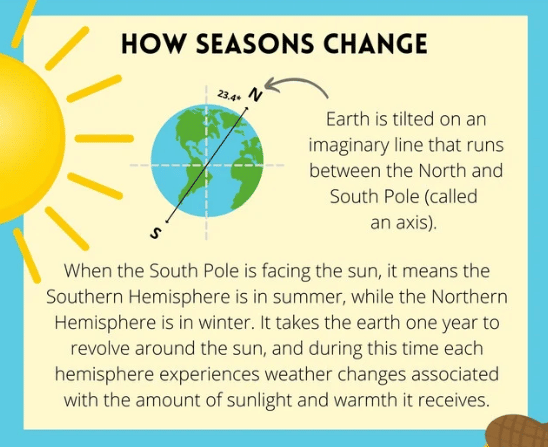 HOW SEASONS CHANGE

23.4°

N

S

Earth is tilted on an imaginary line that runs between the North and South Pole (called an axis).

When the South Pole is facing the sun, it means the Southern Hemisphere is in summer, while the Northern Hemisphere is in winter. It takes the earth one year to revolve around the sun, and during this time each hemisphere experiences weather changes associated with the amount of sunlight and warmth it receives.